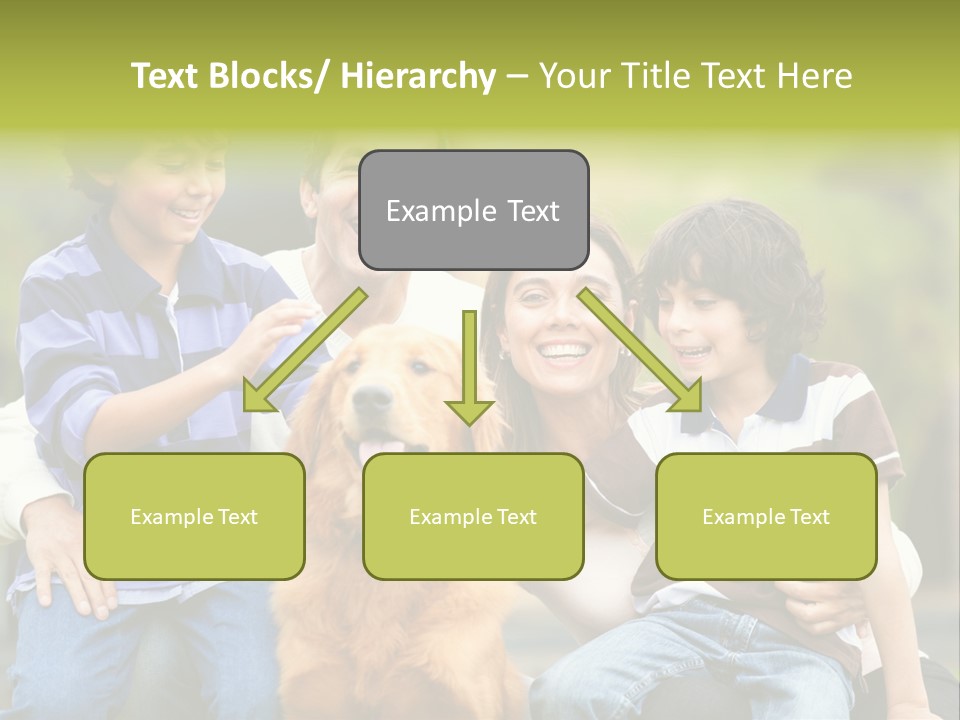 Text Blocks/ Hierarchy – Your Title Text Here

Example Text

Example Text

Example Text

Example Text